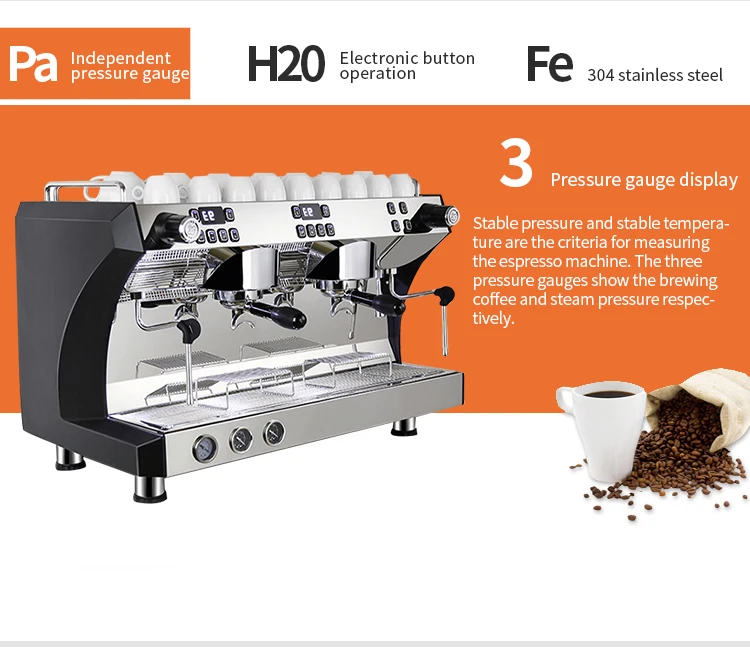 Pa Independent pressure gauge

H20 Electronic button operation

Fe 304 stainless steel

3 Pressure gauge display

Stable pressure and stable temperature are the criteria for measuring the espresso machine. The three pressure gauges show the brewing coffee and steam pressure respectively.